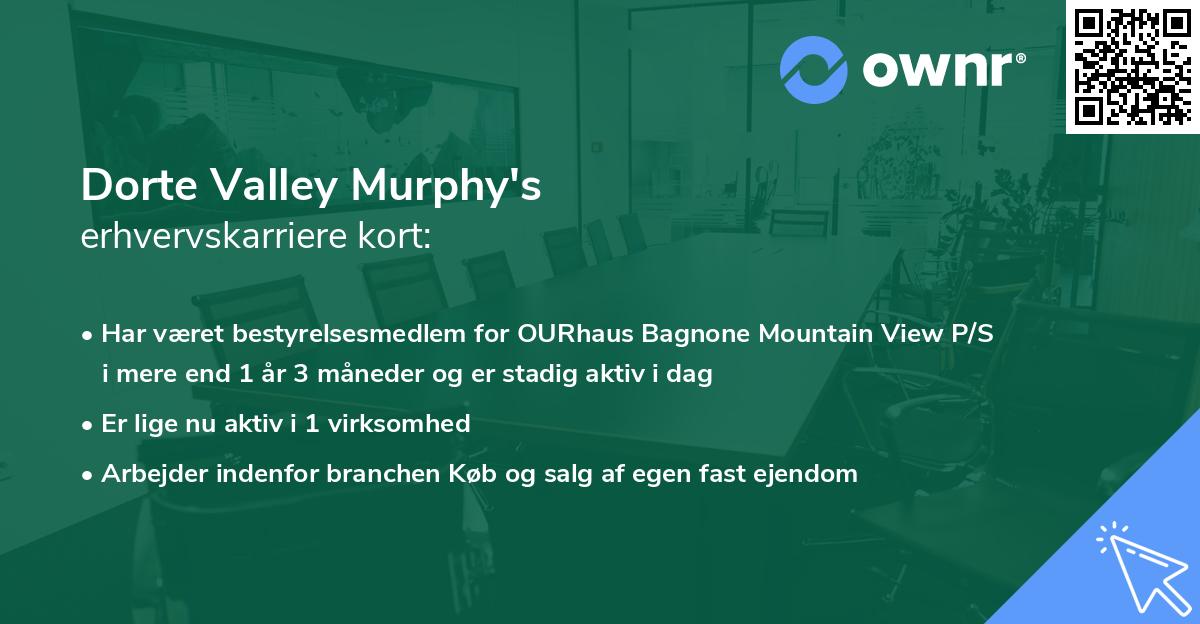 ownr®

Dorte Valley Murphy's
erhvervskarriere kort:

• Har været bestyrelsesmedlem for OURhaus Bagnone Mountain View P/S i mere end 1 år 3 måneder og er stadig aktiv i dag

• Er lige nu aktiv i 1 virksomhed

• Arbejder indenfor branchen Køb og salg af egen fast ejendom